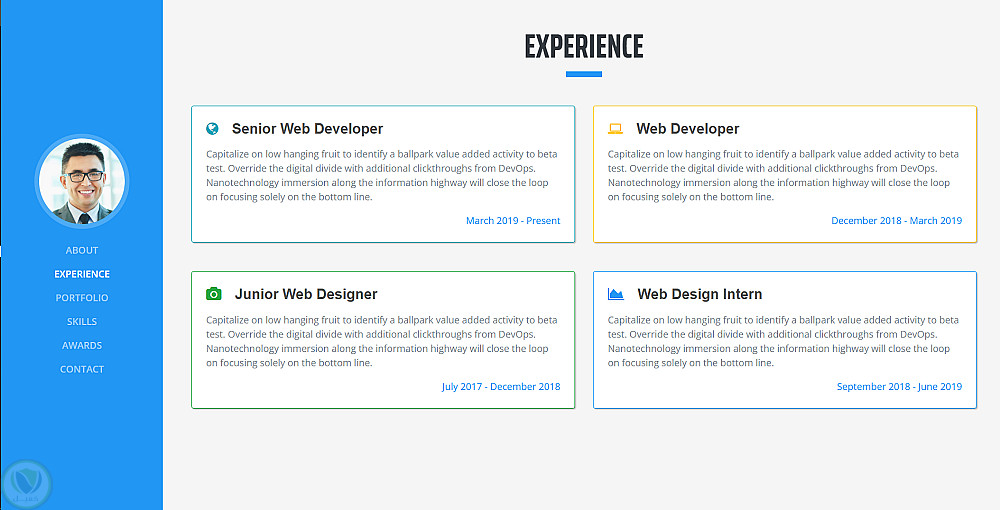 ABOUT
EXPERIENCE
PORTFOLIO
SKILLS
AWARDS
CONTACT

EXPERIENCE

Senior Web Developer

Capitalize on low hanging fruit to identify a ballpark value added activity to beta test. Override the digital divide with additional clickthroughs from DevOps. Nanotechnology immersion along the information highway will close the loop on focusing solely on the bottom line.

March 2019 - Present

Web Developer

Capitalize on low hanging fruit to identify a ballpark value added activity to beta test. Override the digital divide with additional clickthroughs from DevOps. Nanotechnology immersion along the information highway will close the loop on focusing solely on the bottom line.

December 2018 - March 2019

Junior Web Designer

Capitalize on low hanging fruit to identify a ballpark value added activity to beta test. Override the digital divide with additional clickthroughs from DevOps. Nanotechnology immersion along the information highway will close the loop on focusing solely on the bottom line.

July 2017 - December 2018

Web Design Intern

Capitalize on low hanging fruit to identify a ballpark value added activity to beta test. Override the digital divide with additional clickthroughs from DevOps. Nanotechnology immersion along the information highway will close the loop on focusing solely on the bottom line.

September 2018 - June 2019